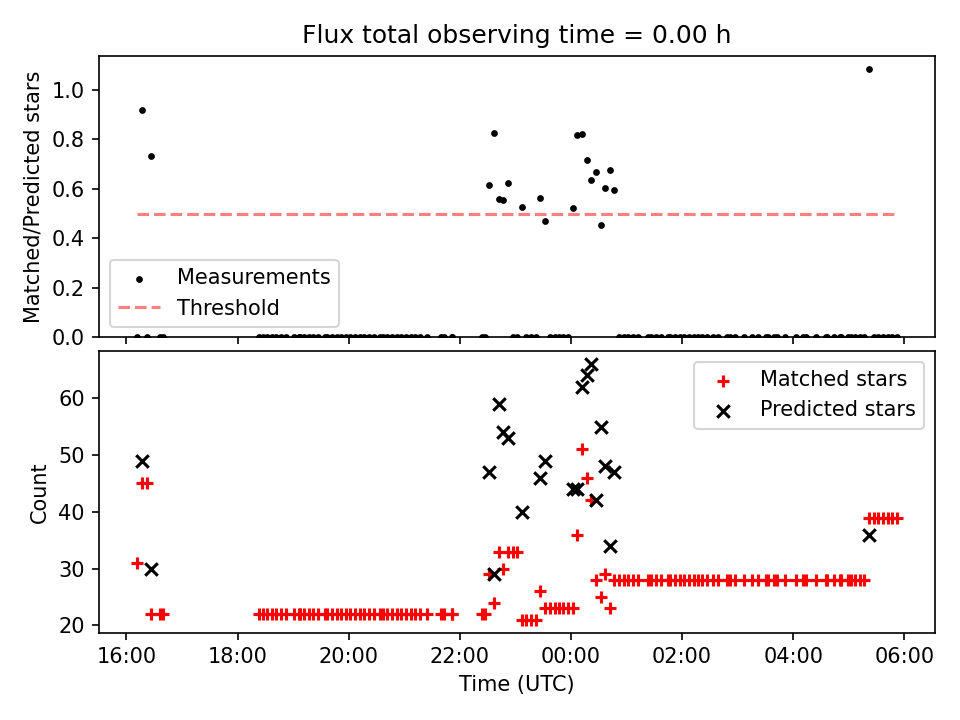 Flux total observing time = 0.00 h

Matched/Predicted stars

1.0
0.8
0.6
0.4
0.2
0.0

Measurements
Threshold

Count

60
50
40
30
20

Matched stars
Predicted stars

16:00
18:00
20:00
22:00
00:00
02:00
04:00
06:00

Time (UTC)